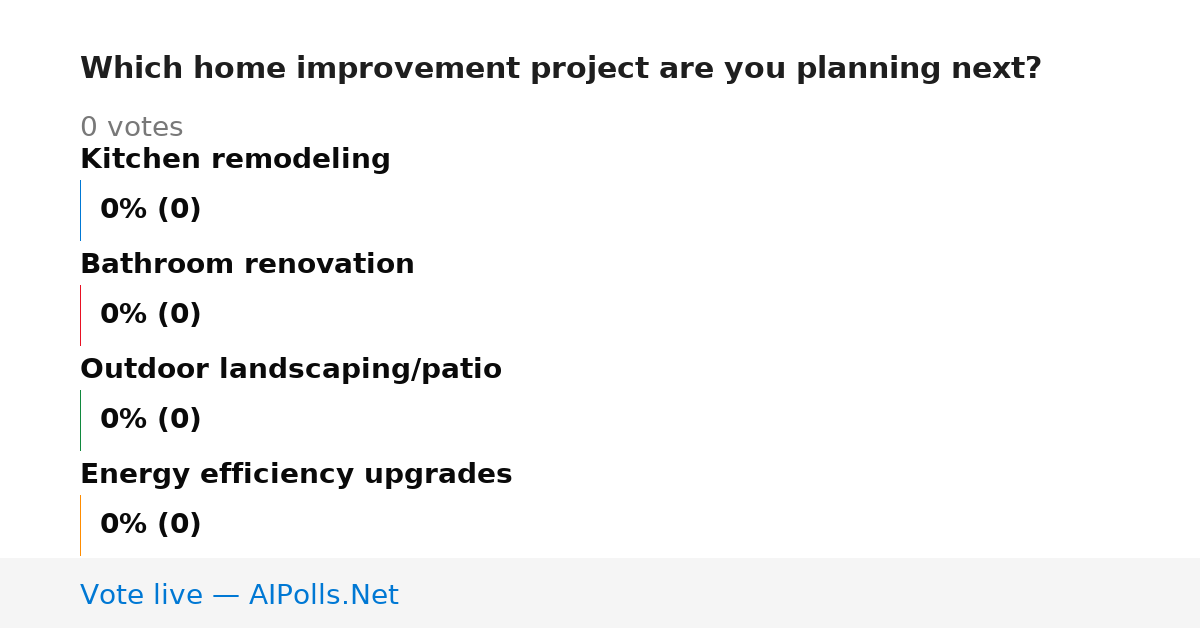 Which home improvement project are you planning next?

0 votes

Kitchen remodeling

0% (0)

Bathroom renovation

0% (0)

Outdoor landscaping/patio

0% (0)

Energy efficiency upgrades

0% (0)

Vote live — AIPolls.Net